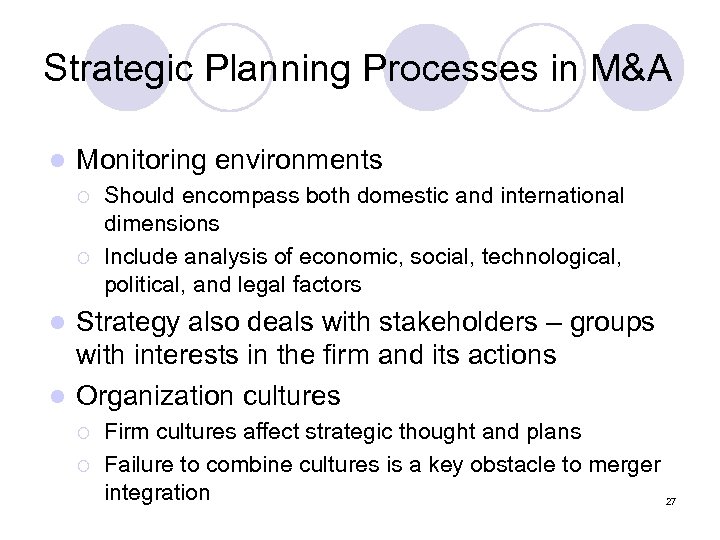 Strategic Planning Processes in M&A

- Monitoring environments
  - Should encompass both domestic and international dimensions
  - Include analysis of economic, social, technological, political, and legal factors
- Strategy also deals with stakeholders – groups with interests in the firm and its actions
- Organization cultures
  - Firm cultures affect strategic thought and plans
  - Failure to combine cultures is a key obstacle to merger integration

27